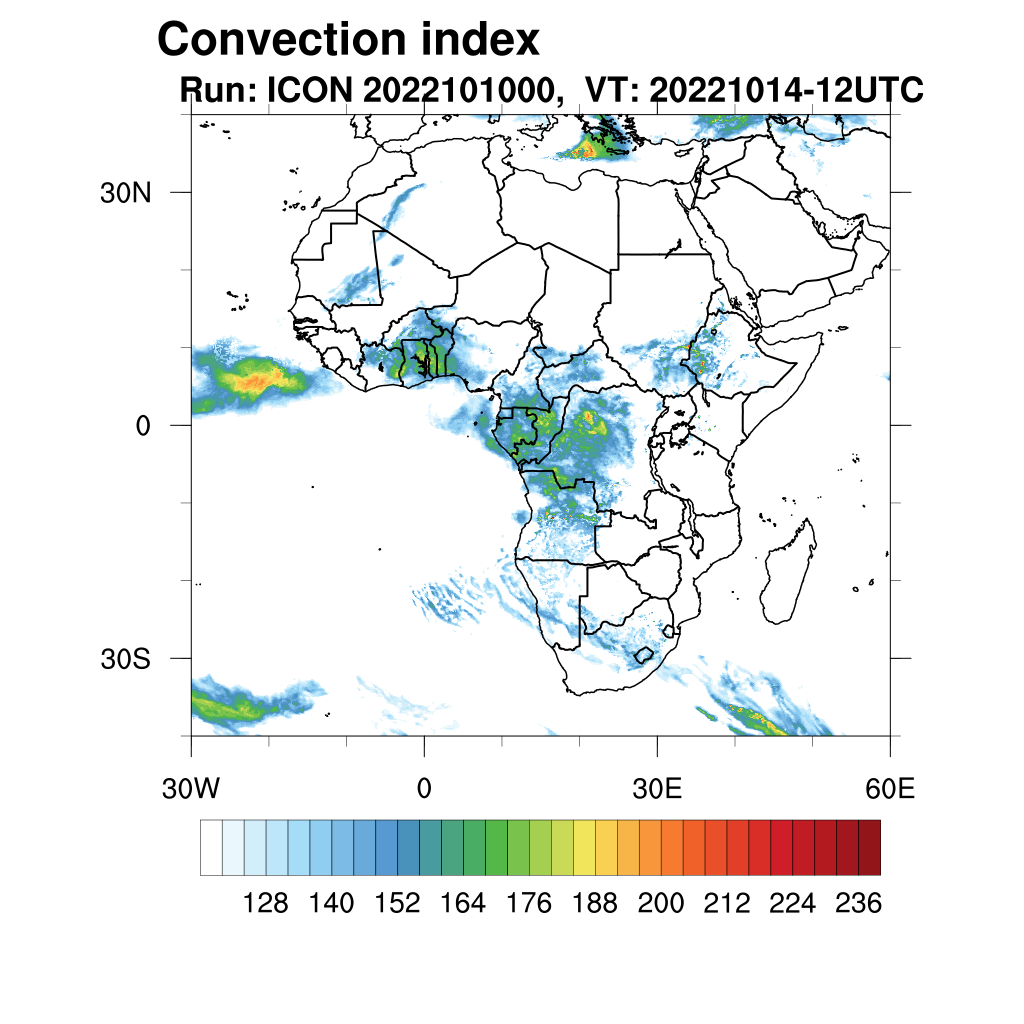 Convection index
Run: ICON 2022101000, VT: 20221014-12UTC

30N
0
30S

30W
0
30E
60E

128 140 152 164 176 188 200 212 224 236